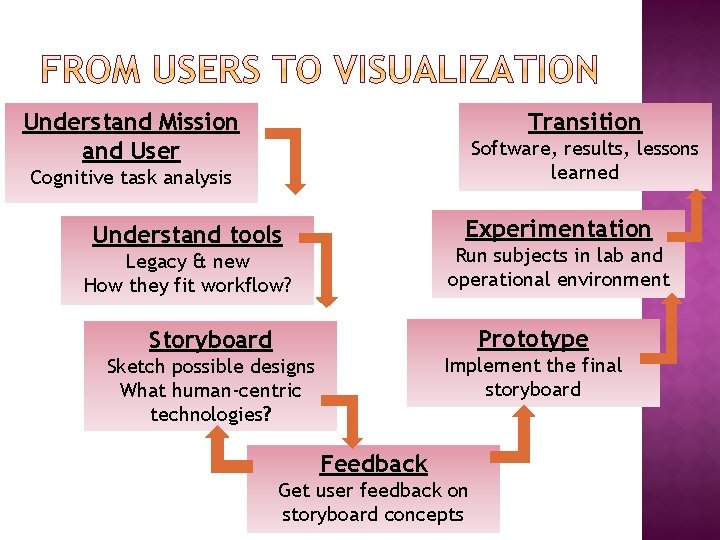 FROM USERS TO VISUALIZATION

Understand Mission and User
Cognitive task analysis

Understand tools
Legacy & new
How they fit workflow?

Storyboard
Sketch possible designs
What human-centric technologies?

Feedback
Get user feedback on storyboard concepts

Prototype
Implement the final storyboard

Experimentation
Run subjects in lab and operational environment

Transition
Software, results, lessons learned